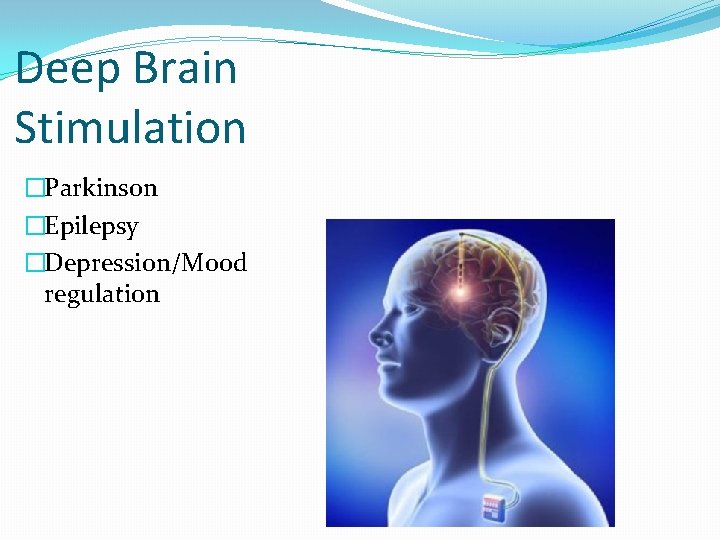 Deep Brain Stimulation

□Parkinson
□Epilepsy
□Depression/Mood regulation